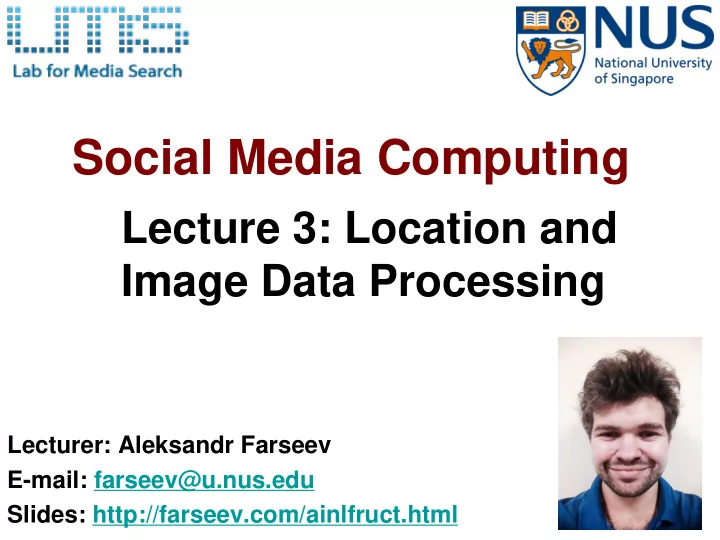 LMS
Lab for Media Search

NUS
National University of Singapore

Social Media Computing

Lecture 3: Location and Image Data Processing

Lecturer: Aleksandr Farseev
E-mail: farseev@u.nus.edu
Slides: http://farseev.com/ainlfruct.html